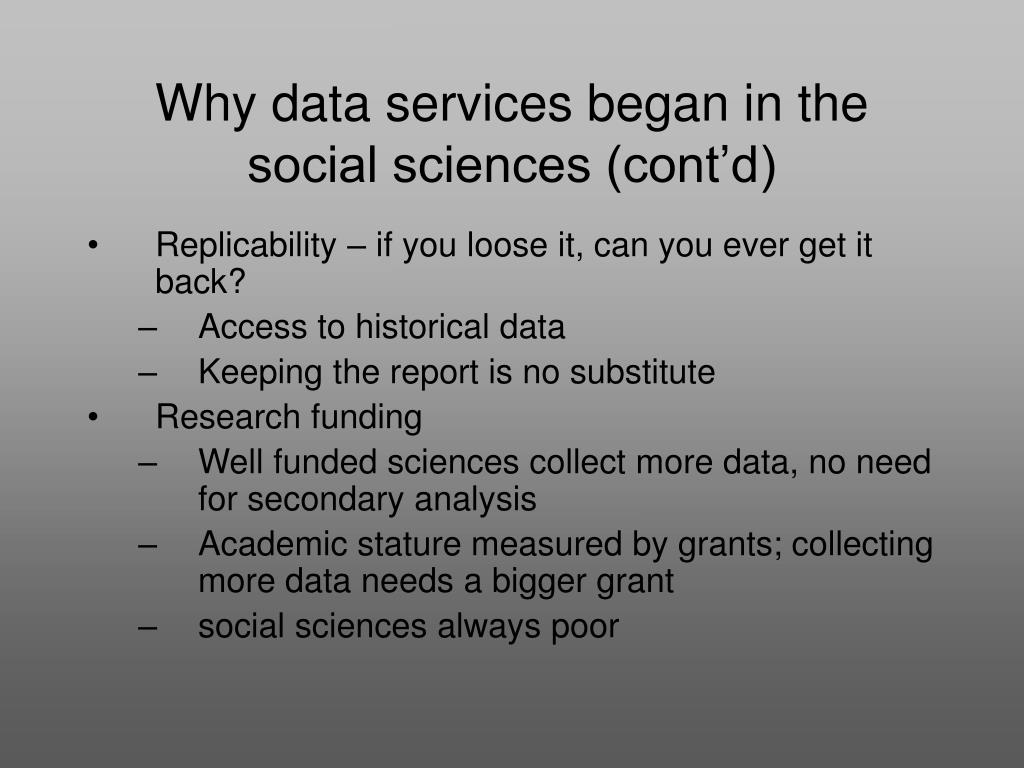 Why data services began in the social sciences (cont’d)

• Replicability – if you loose it, can you ever get it back?
– Access to historical data
– Keeping the report is no substitute
• Research funding
– Well funded sciences collect more data, no need for secondary analysis
– Academic stature measured by grants; collecting more data needs a bigger grant
– social sciences always poor